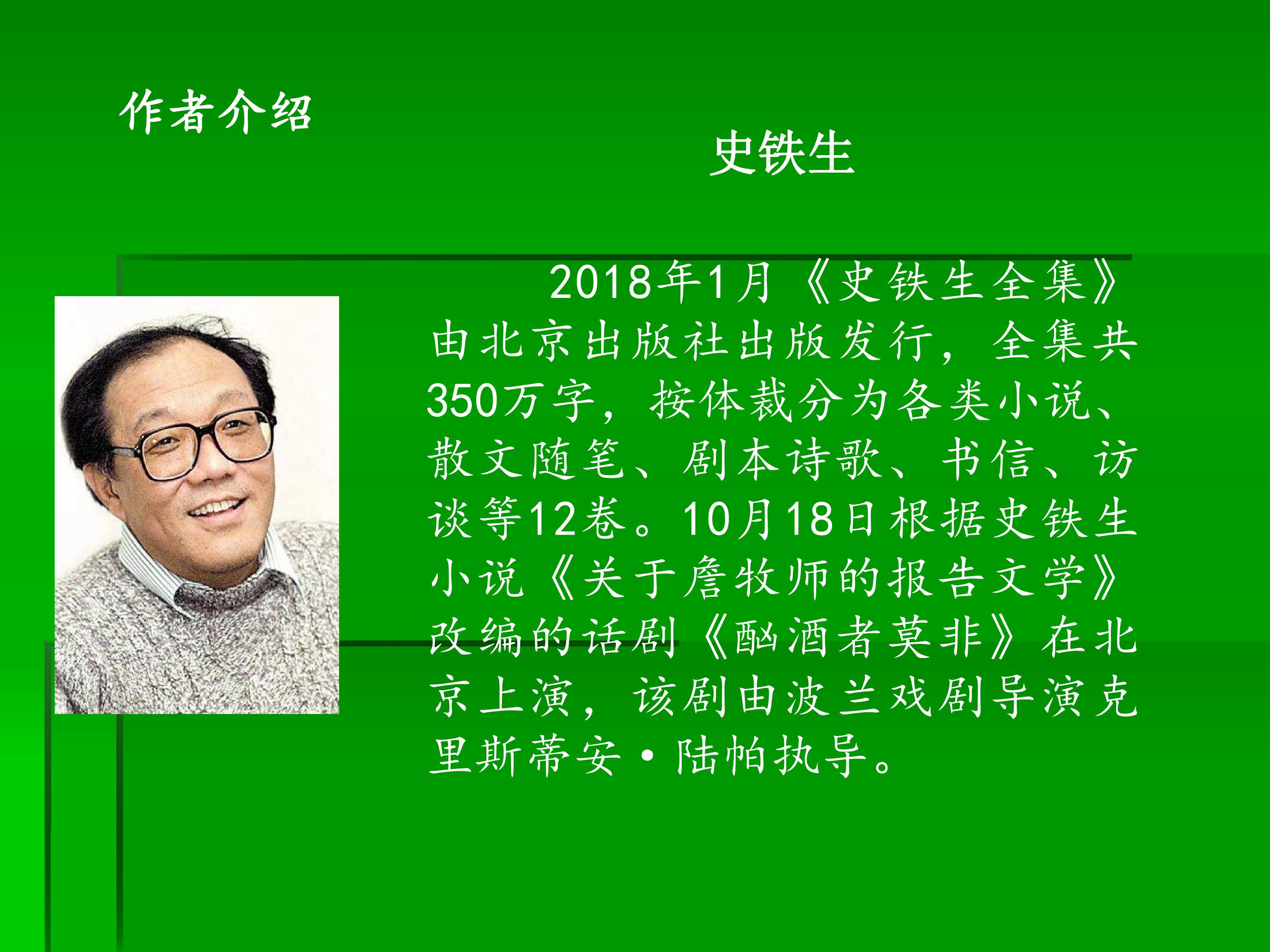 作者介绍

史铁生

2018年1月《史铁生全集》由北京出版社出版发行，全集共350万字，按体裁分为各类小说、散文随笔、剧本诗歌、书信、访谈等12卷。10月18日根据史铁生小说《关于詹牧师的报告文学》改编的话剧《酗酒者莫非》在北京上演，该剧由波兰戏剧导演克里斯蒂安·陆帕执导。